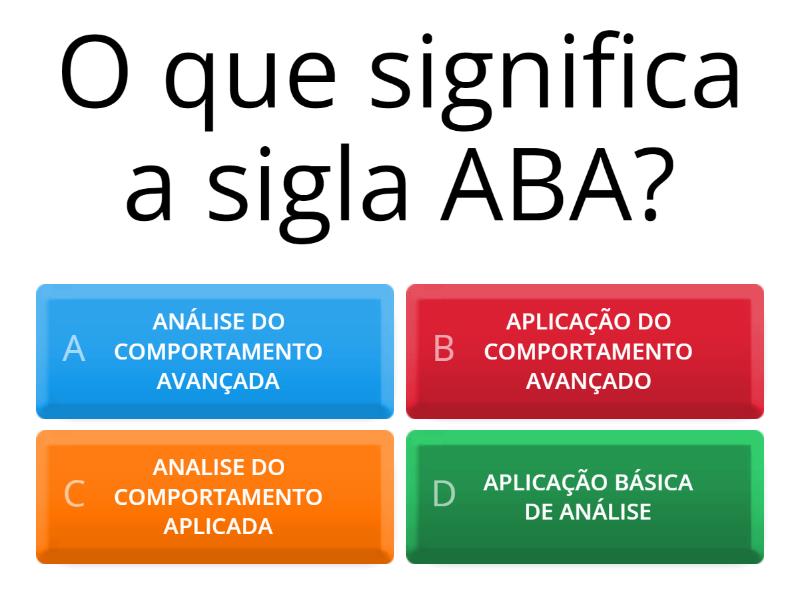 O que significa a sigla ABA?

A ANÁLISE DO COMPORTAMENTO AVANÇADA

B APLICAÇÃO DO COMPORTAMENTO AVANÇADO

C ANALISE DO COMPORTAMENTO APLICADA

D APLICAÇÃO BÁSICA DE ANÁLISE